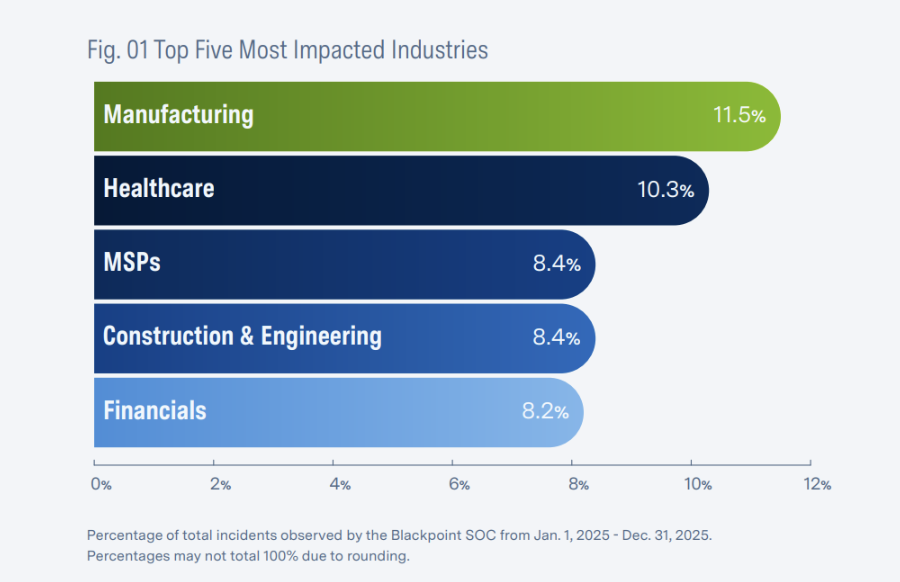 Fig. 01 Top Five Most Impacted Industries

Manufacturing 11.5%

Healthcare 10.3%

MSPs 8.4%

Construction & Engineering 8.4%

Financials 8.2%

0% 2% 4% 6% 8% 10% 12%

Percentage of total incidents observed by the Blackpoint SOC from Jan. 1, 2025 - Dec. 31, 2025.
Percentages may not total 100% due to rounding.